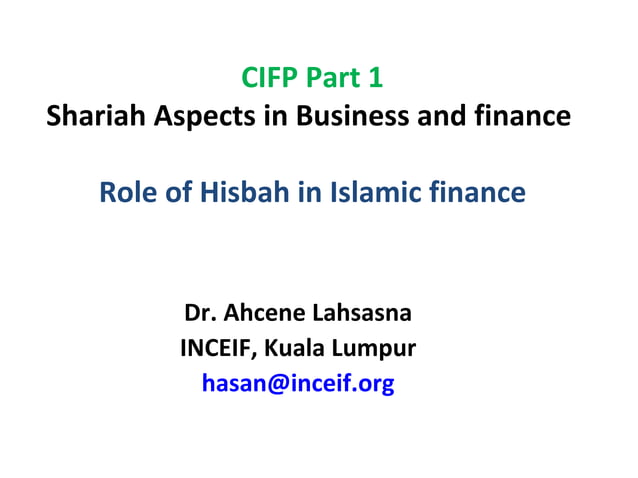 CIFP Part 1
Shariah Aspects in Business and finance

Role of Hisbah in Islamic finance

Dr. Ahcene Lahsasna
INCEIF, Kuala Lumpur
hasan@inceif.org